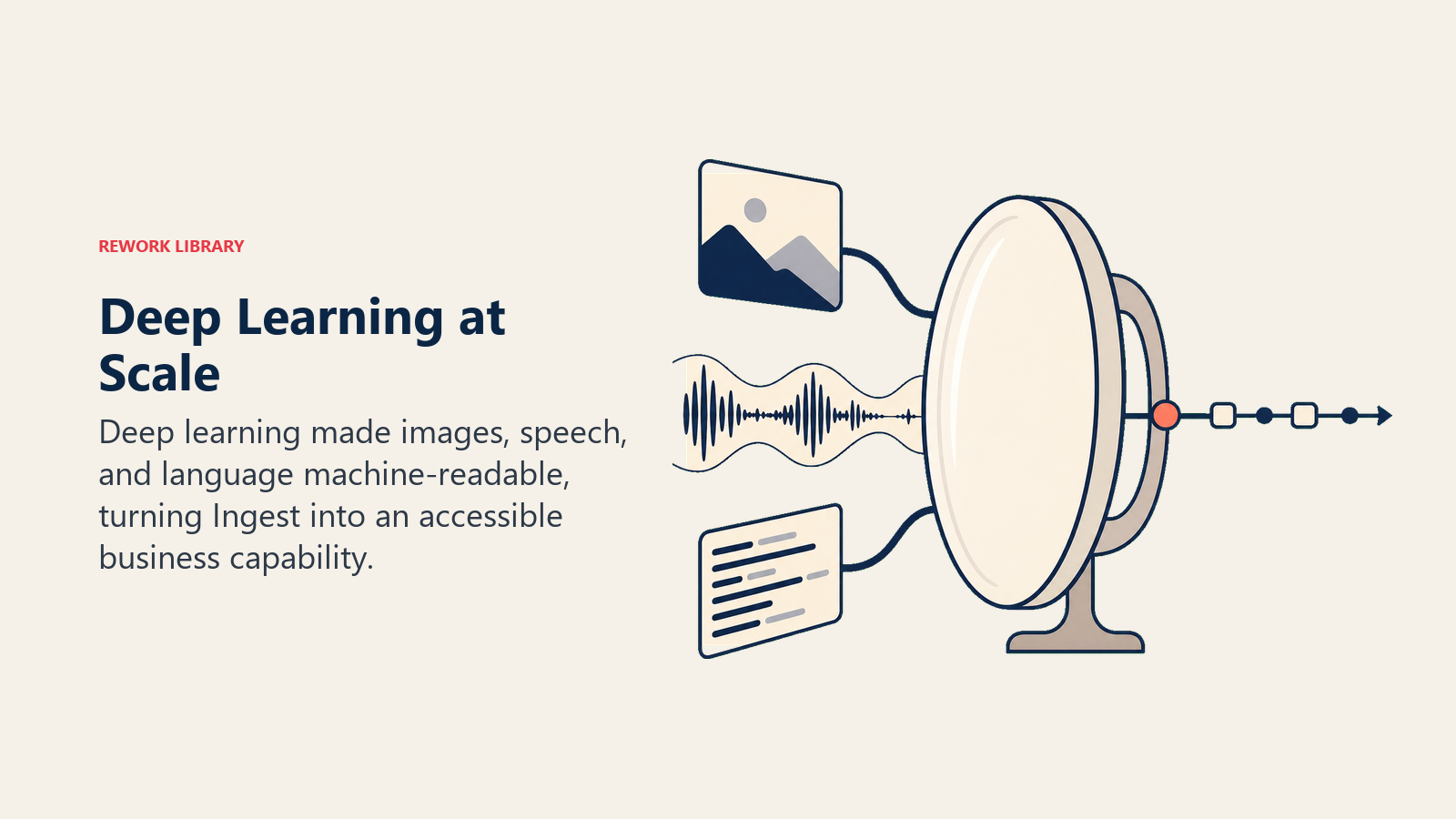 REWORK LIBRARY

Deep Learning at Scale

Deep learning made images, speech, and language machine-readable, turning Ingest into an accessible business capability.